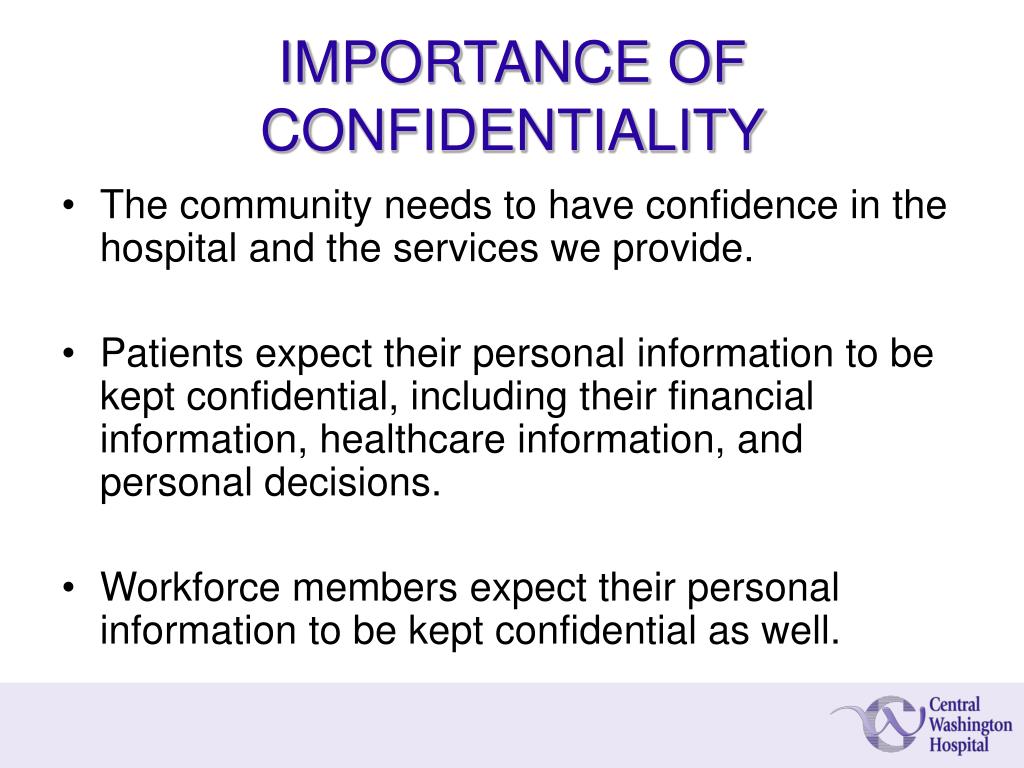 IMPORTANCE OF CONFIDENTIALITY

• The community needs to have confidence in the hospital and the services we provide.

• Patients expect their personal information to be kept confidential, including their financial information, healthcare information, and personal decisions.

• Workforce members expect their personal information to be kept confidential as well.

Central Washington Hospital